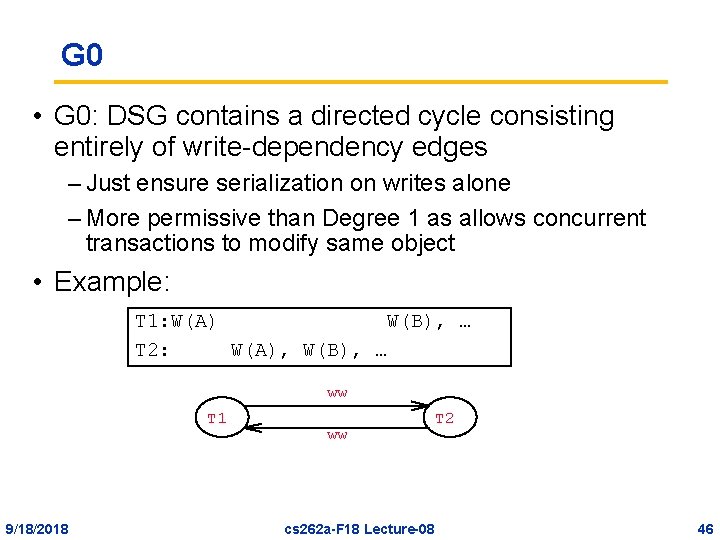 G0

• G0: DSG contains a directed cycle consisting entirely of write-dependency edges

– Just ensure serialization on writes alone

– More permissive than Degree 1 as allows concurrent transactions to modify same object

• Example:

T1:W(A)                    W(B), …
T2:      W(A), W(B), …

ww

T1

T2

ww

9/18/2018

cs262a-F18 Lecture-08

46